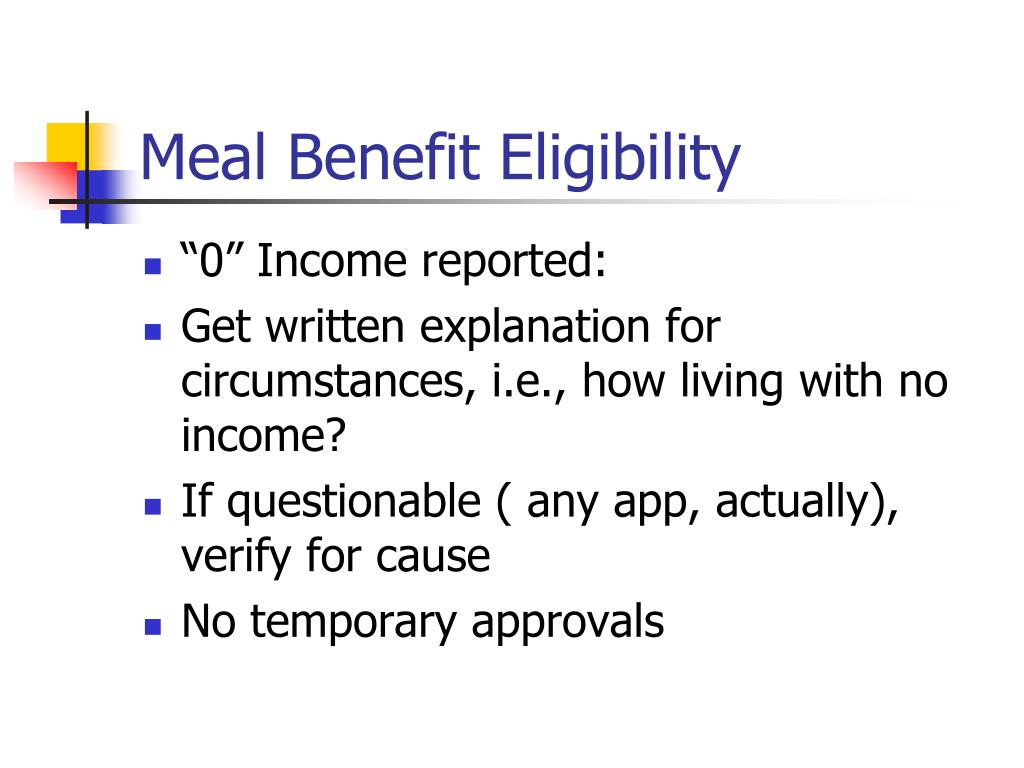 Meal Benefit Eligibility

- “0” Income reported:
- Get written explanation for circumstances, i.e., how living with no income?
- If questionable ( any app, actually), verify for cause
- No temporary approvals